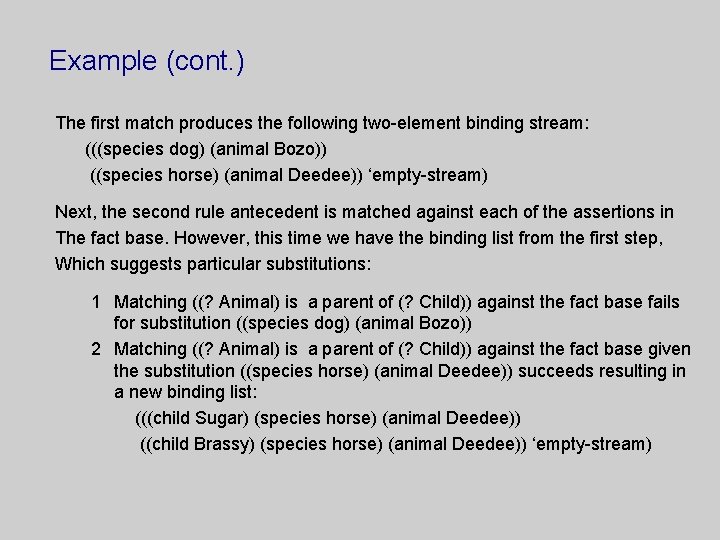 Example (cont.)

The first match produces the following two-element binding stream:
(((species dog) (animal Bozo))
((species horse) (animal Deedee)) ‘empty-stream)

Next, the second rule antecedent is matched against each of the assertions in The fact base. However, this time we have the binding list from the first step, Which suggests particular substitutions:

1 Matching ((? Animal) is a parent of (? Child)) against the fact base fails for substitution ((species dog) (animal Bozo))
2 Matching ((? Animal) is a parent of (? Child)) against the fact base given the substitution ((species horse) (animal Deedee)) succeeds resulting in a new binding list:
(((child Sugar) (species horse) (animal Deedee))
((child Brassy) (species horse) (animal Deedee)) ‘empty-stream)